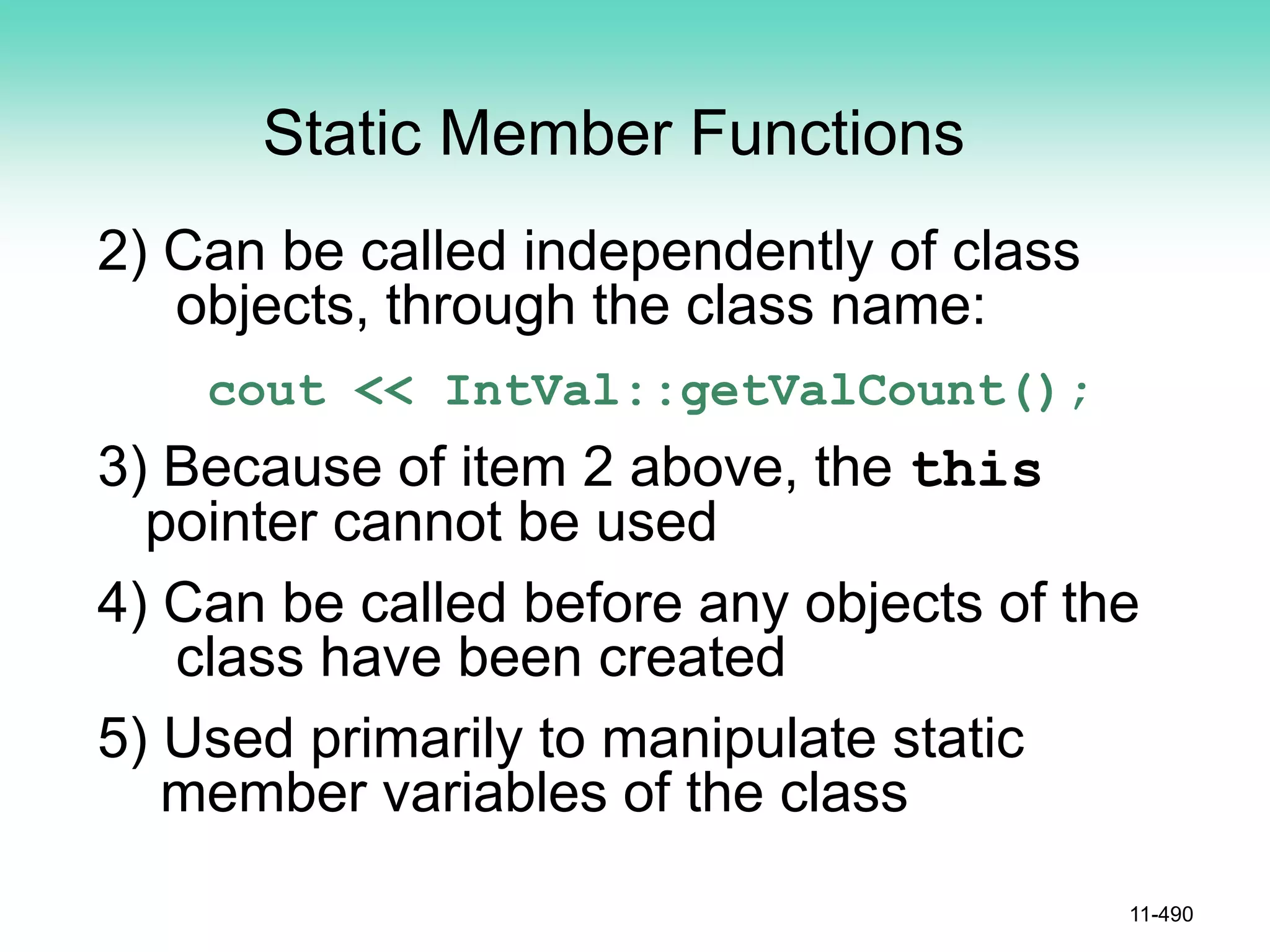 Static Member Functions

2) Can be called independently of class objects, through the class name:

cout << IntVal::getValCount();

3) Because of item 2 above, the this pointer cannot be used

4) Can be called before any objects of the class have been created

5) Used primarily to manipulate static member variables of the class

11-490